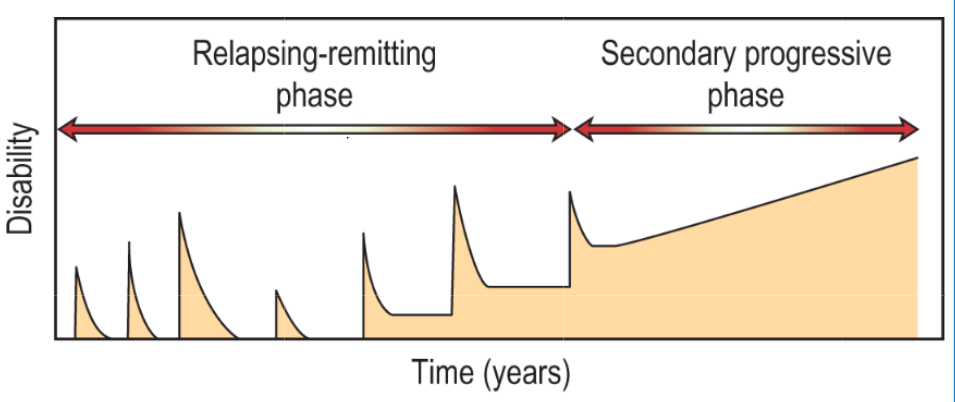 Relapsing-remitting phase

Secondary progressive phase

Disability

Time (years)